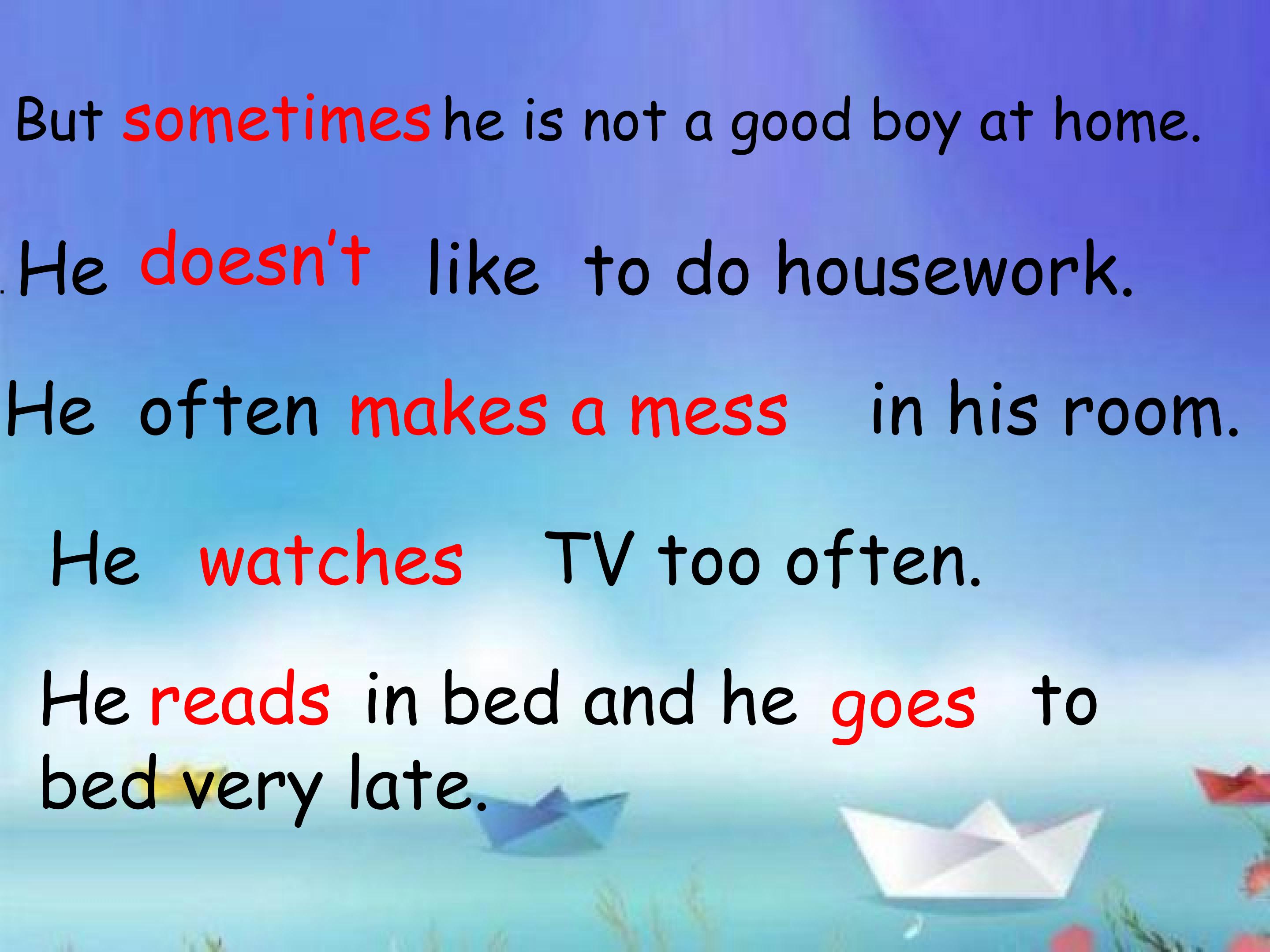 But sometimes he is not a good boy at home.

He doesn't like to do housework.

He often makes a mess in his room.

He watches TV too often.

He reads in bed and he goes to bed very late.